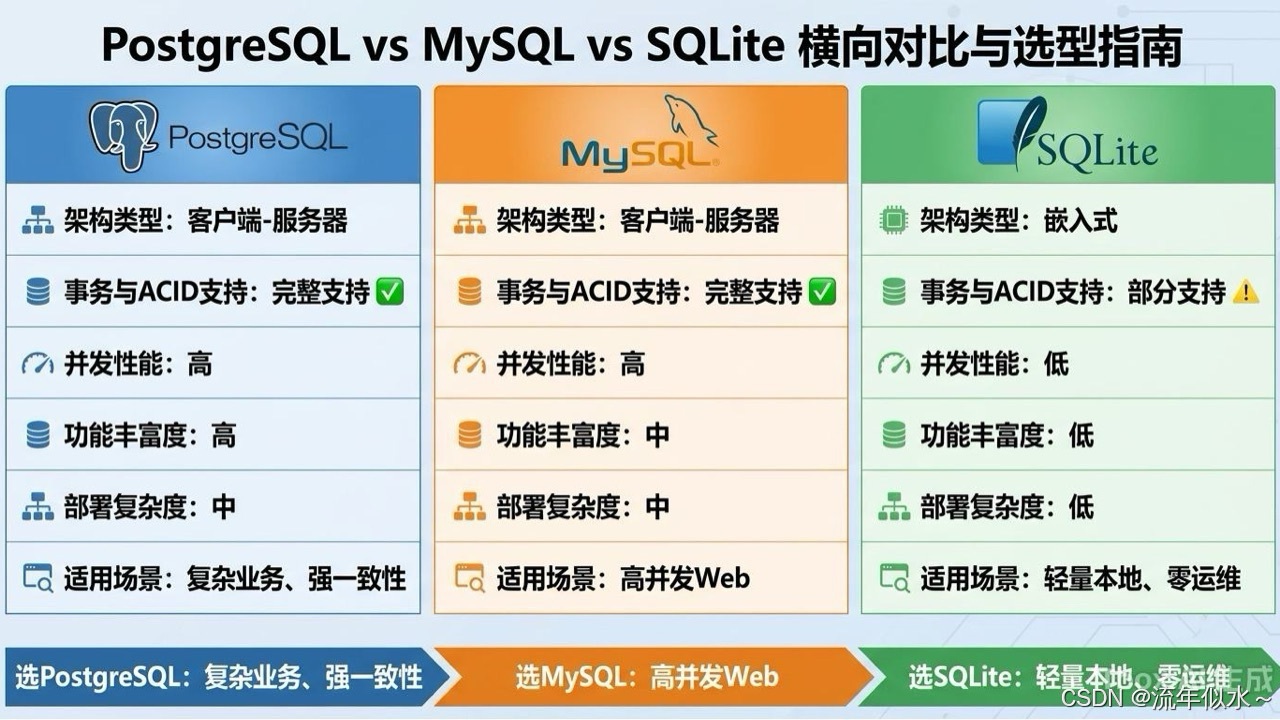 PostgreSQL vs MySQL vs SQLite 横向对比与选型指南

PostgreSQL

架构类型：客户端-服务器

事务与ACID支持：完整支持 ✅

并发性能：高

功能丰富度：高

部署复杂度：中

适用场景：复杂业务、强一致性

MySQL

架构类型：客户端-服务器

事务与ACID支持：完整支持 ✅

并发性能：高

功能丰富度：中

部署复杂度：中

适用场景：高并发Web

SQLite

架构类型：嵌入式

事务与ACID支持：部分支持 ⚠️

并发性能：低

功能丰富度：低

部署复杂度：低

适用场景：轻量本地、零运维

选PostgreSQL：复杂业务、强一致性

选MySQL：高并发Web

选SQLite：轻量本地、零运维

CSDN @流年似水~